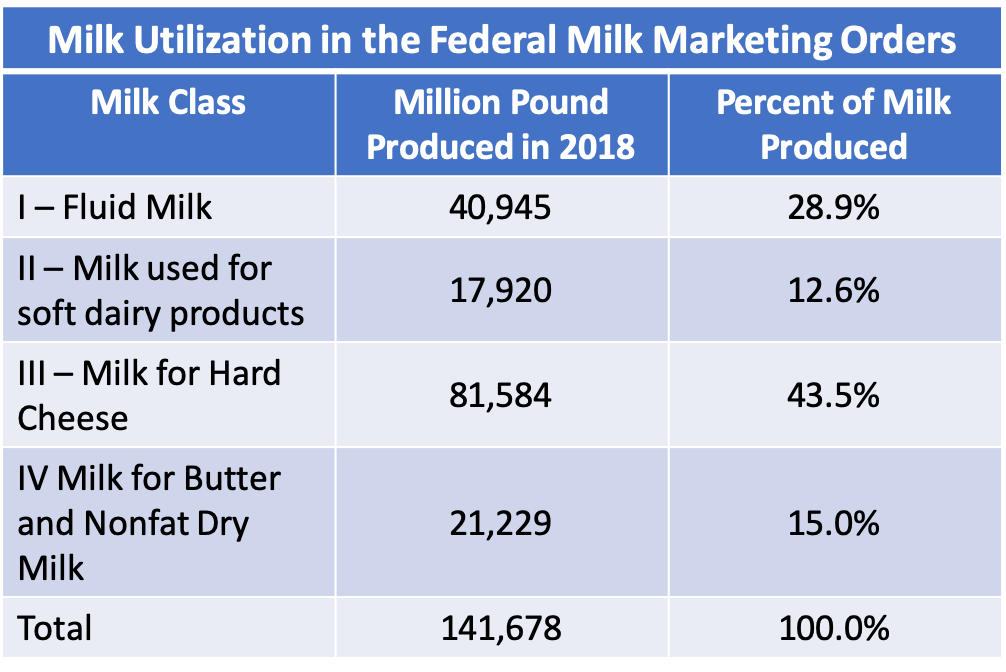 Milk Utilization in the Federal Milk Marketing Orders

| Milk Class | Million Pound Produced in 2018 | Percent of Milk Produced |
|---|---|---|
| I – Fluid Milk | 40,945 | 28.9% |
| II – Milk used for soft dairy products | 17,920 | 12.6% |
| III – Milk for Hard Cheese | 81,584 | 43.5% |
| IV Milk for Butter and Nonfat Dry Milk | 21,229 | 15.0% |
| Total | 141,678 | 100.0% |